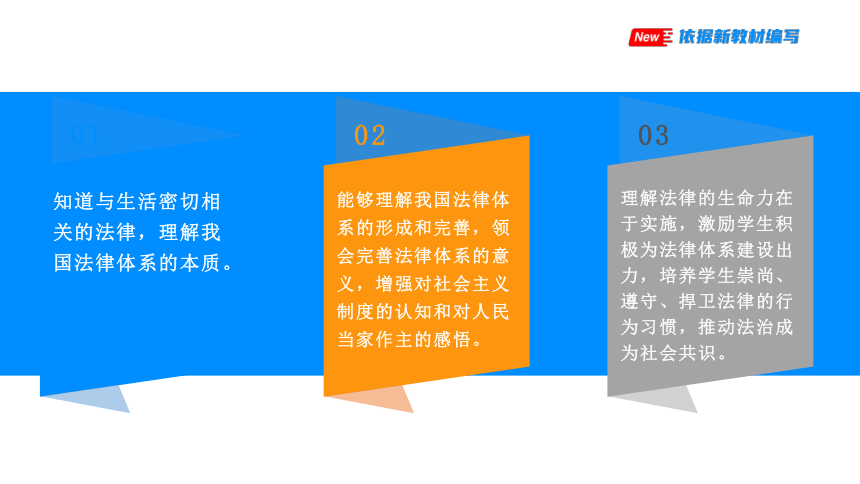 New 依据新教材编写

01

知道与生活密切相关的法律，理解我国法律体系的本质。

02

能够理解我国法律体系的形成和完善，领会完善法律体系的意义，增强对社会主义制度的认知和对人民当家作主的感悟。

03

理解法律的生命力在于实施，激励学生积极为法律体系建设出力，培养学生崇尚、遵守、捍卫法律的行为习惯，推动法治成为社会共识。